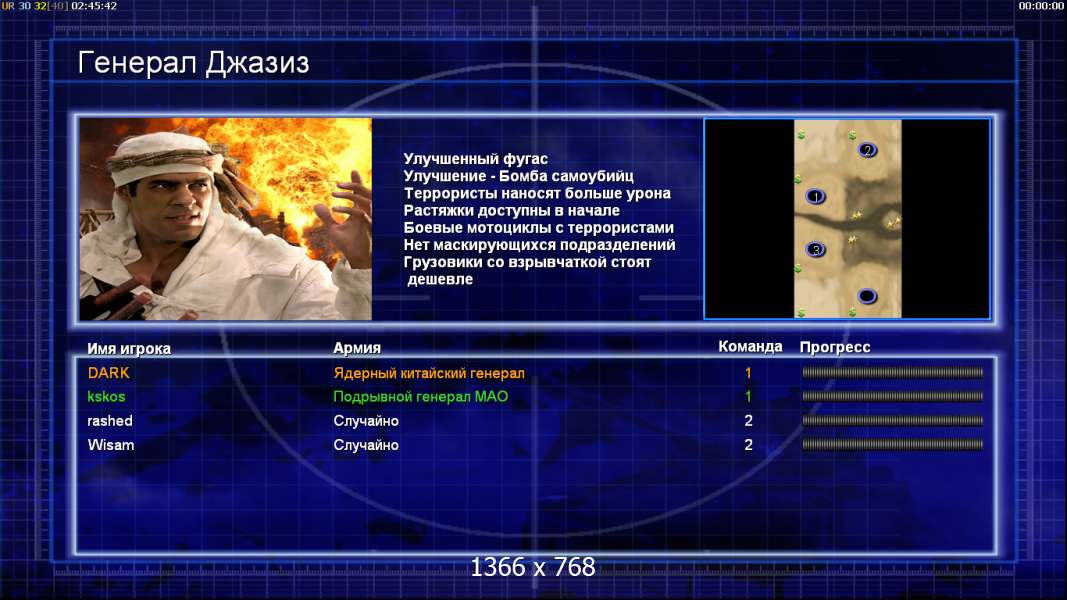 UR 30 32[40] 02:45:42

00:00:00

Генерал Джазиз

Улучшенный фугас
Улучшение - Бомба самоубийц
Террористы наносят больше урона
Растяжки доступны в начале
Боевые мотоциклы с террористами
Нет маскирующихся подразделений
Грузовики со взрывчаткой стоят дешевле

2
1
3

| Имя игрока | Армия | Команда | Прогресс |
|---|---|---|---|
| DARK | Ядерный китайский генерал | 1 | |
| kskos | Подрывной генерал МАО | 1 | |
| rashed | Случайно | 2 | |
| Wisam | Случайно | 2 | |

1366 x 768